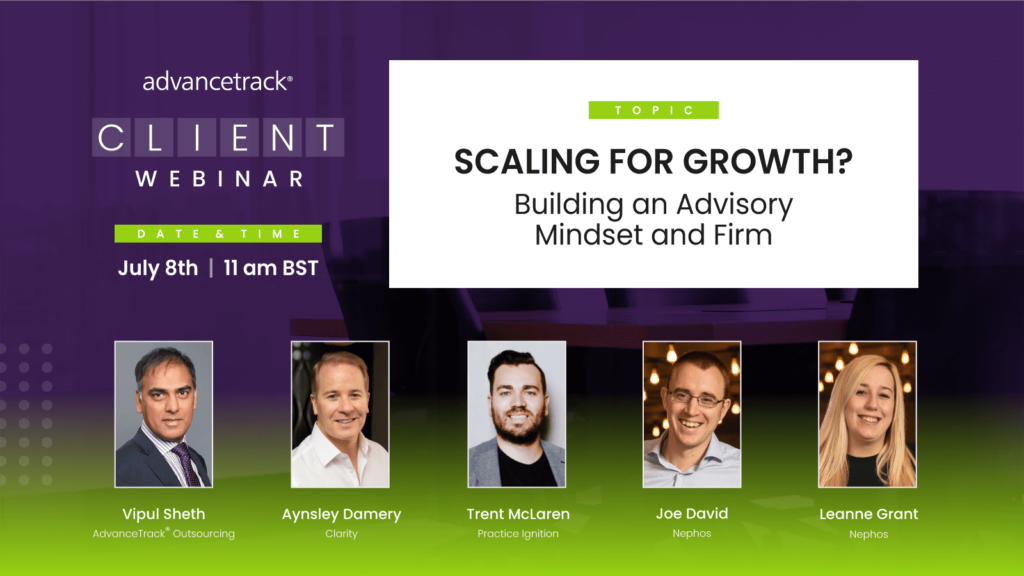 advancetrack®

CLIENT WEBINAR

DATE & TIME

July 8th | 11 am BST

TOPIC

SCALING FOR GROWTH?

Building an Advisory Mindset and Firm

Vipul Sheth
AdvanceTrack® Outsourcing

Aynsley Damery
Clarity

Trent McLaren
Practice Ignition

Joe David
Nephos

Leanne Grant
Nephos